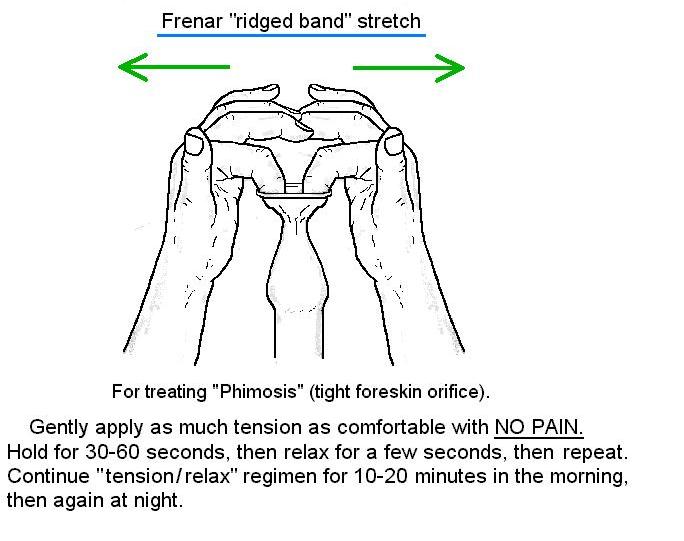 Frenar "ridged band" stretch

For treating "Phimosis" (tight foreskin orifice).

Gently apply as much tension as comfortable with NO PAIN. Hold for 30-60 seconds, then relax for a few seconds, then repeat. Continue "tension/relax" regimen for 10-20 minutes in the morning, then again at night.